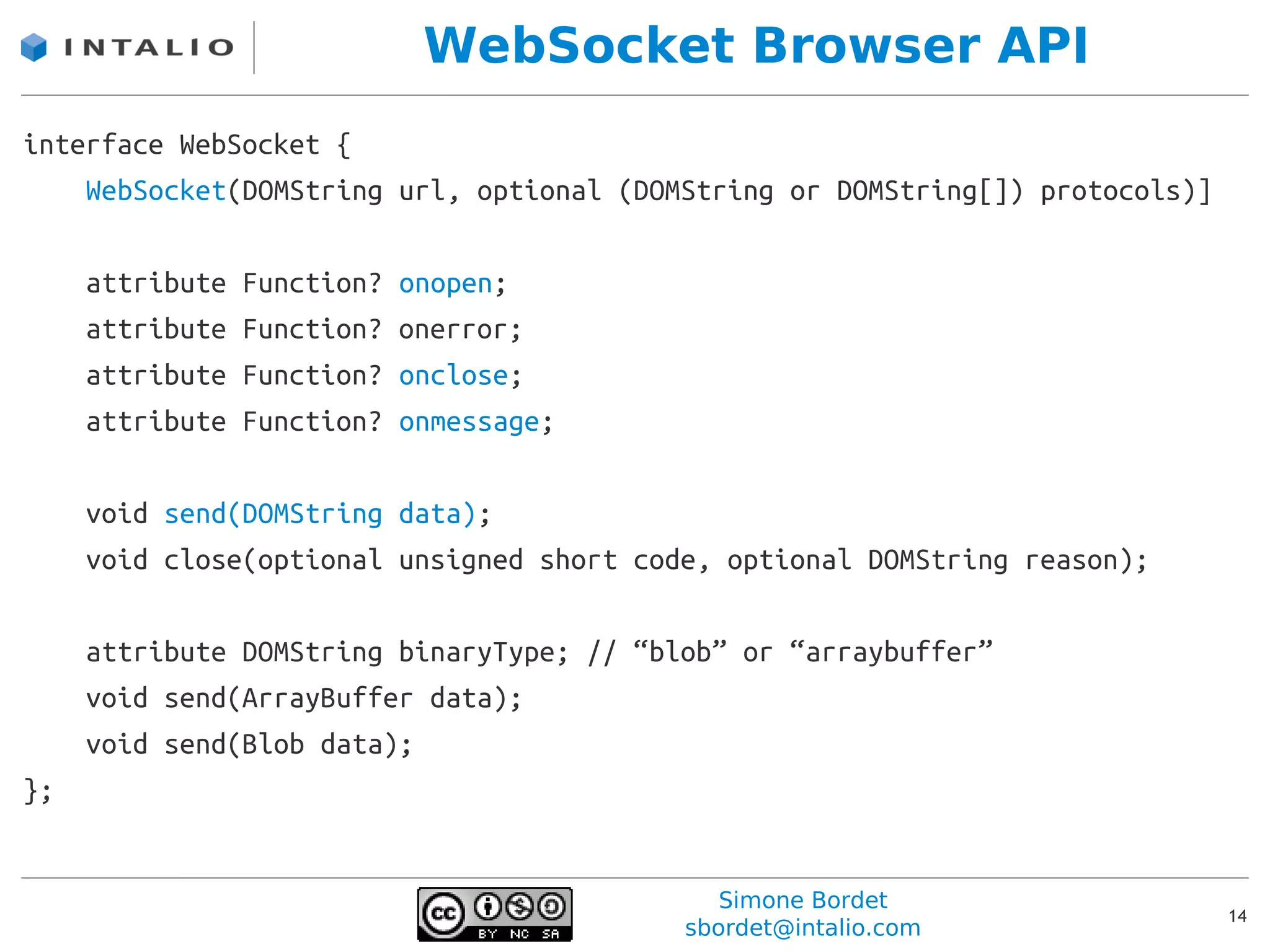 INTALIO

WebSocket Browser API

interface WebSocket {
WebSocket(DOMString url, optional (DOMString or DOMString[]) protocols)]

attribute Function? onopen;
attribute Function? onerror;
attribute Function? onclose;
attribute Function? onmessage;

void send(DOMString data);
void close(optional unsigned short code, optional DOMString reason);

attribute DOMString binaryType; // “blob” or “arraybuffer”
void send(ArrayBuffer data);
void send(Blob data);
};

cc BY NC SA

Simone Bordet
sbordet@intalio.com

14